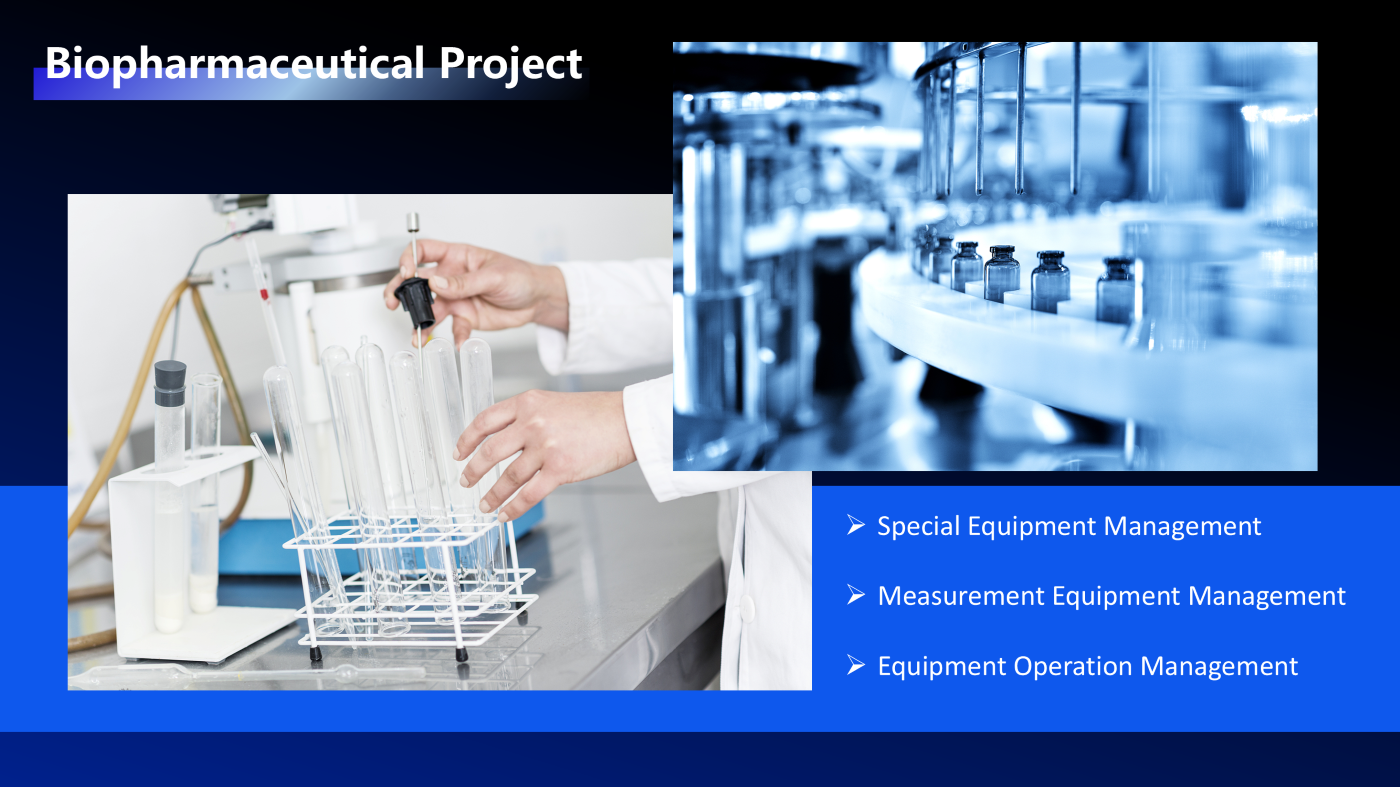 Biopharmaceutical Project

➢ Special Equipment Management

➢ Measurement Equipment Management

➢ Equipment Operation Management